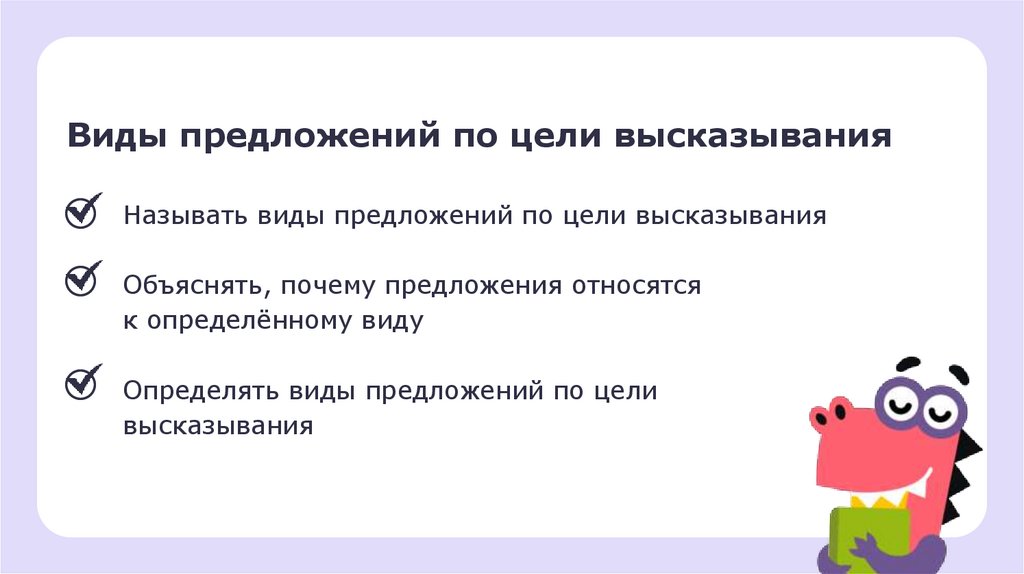 Виды предложений по цели высказывания

Называть виды предложений по цели высказывания

Объяснять, почему предложения относятся к определённому виду

Определять виды предложений по цели высказывания